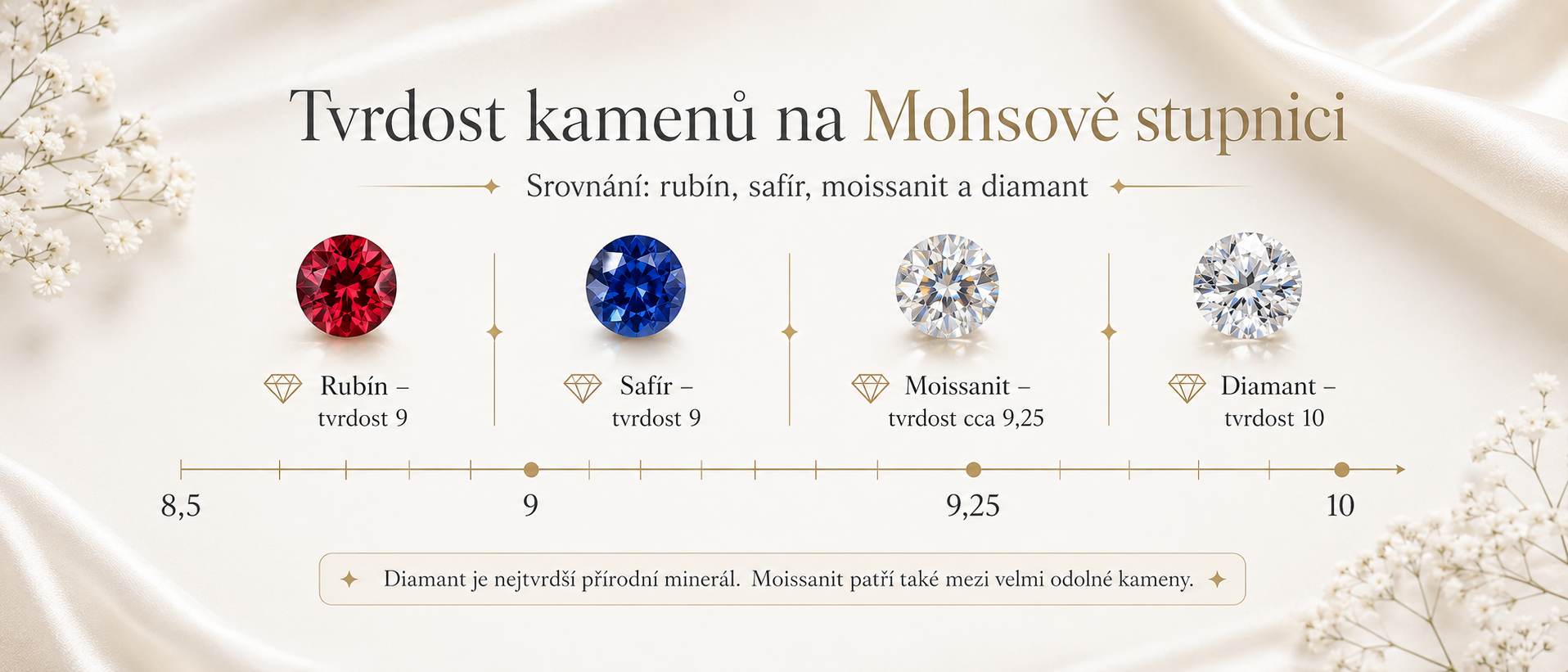 Tvrdost kamenů na Mohsově stupnici

Srovnání: rubín, safír, moissanit a diamant

Rubín – tvrdost 9

Safír – tvrdost 9

Moissanit – tvrdost cca 9,25

Diamant – tvrdost 10

8,5

9

9,25

10

Diamant je nejtvrdší přírodní minerál. Moissanit patří také mezi velmi odolné kameny.